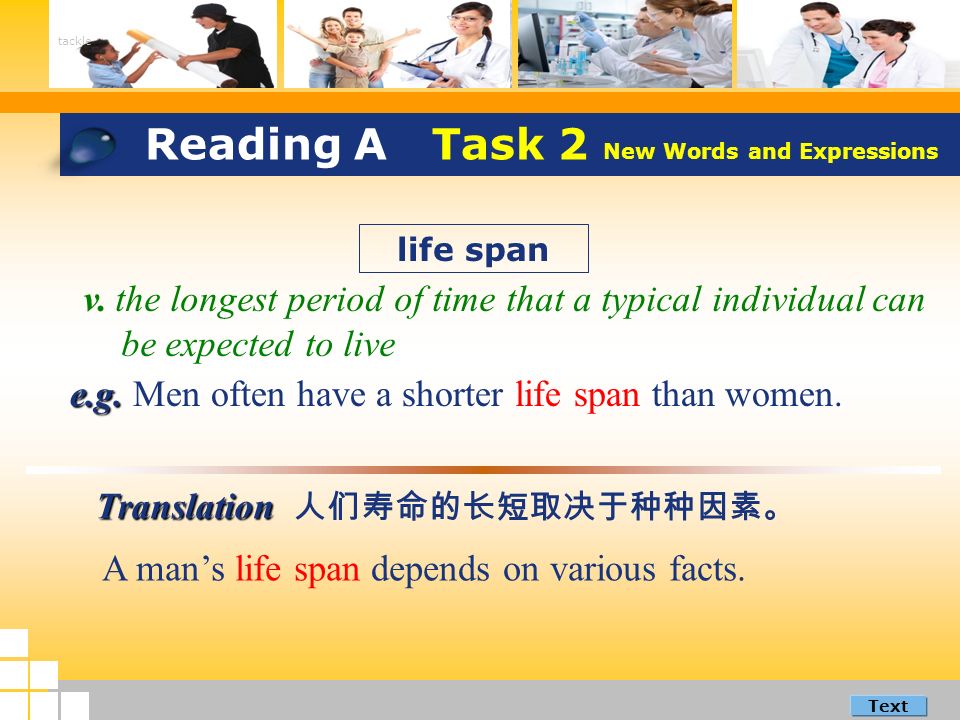 tackle

Reading A Task 2 New Words and Expressions

life span

v. the longest period of time that a typical individual can be expected to live

e.g. Men often have a shorter life span than women.

Translation 人们寿命的长短取决于种种因素。

A man’s life span depends on various facts.

Text